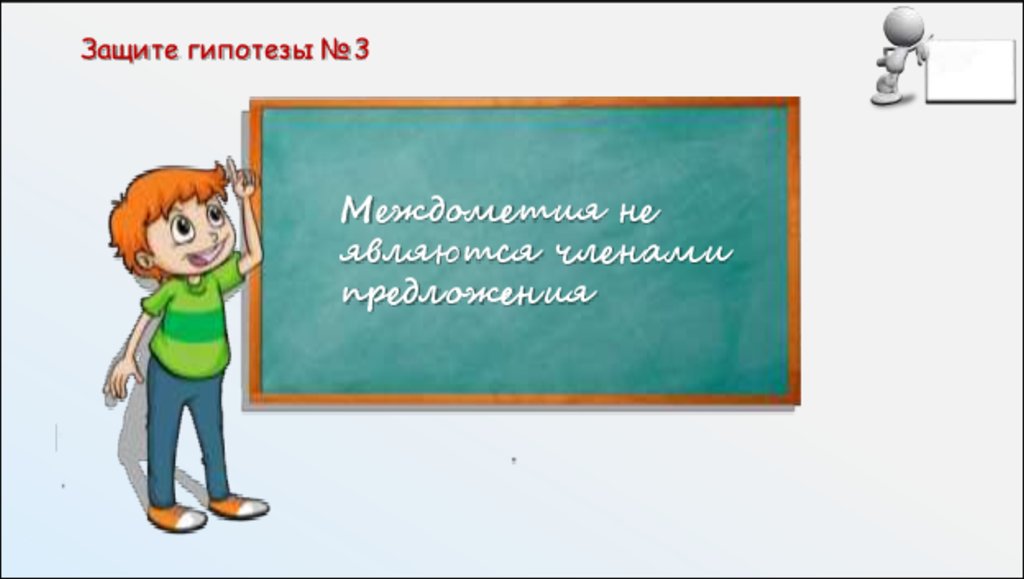 Защите гипотезы №3

Междометия не являются членами предложения